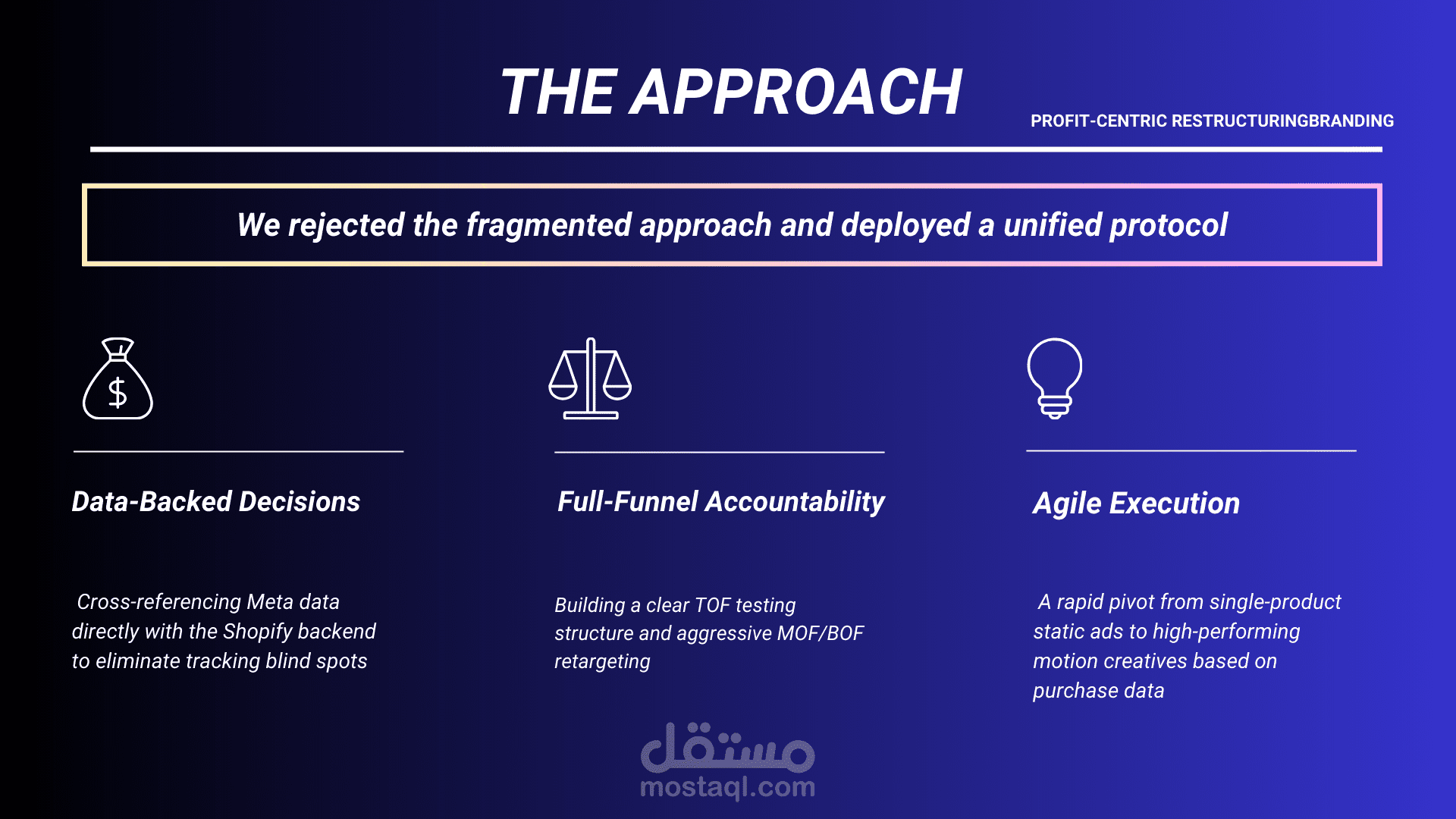 THE APPROACH

PROFIT-CENTRIC RESTRUCTURINGBRANDING

We rejected the fragmented approach and deployed a unified protocol

$

Data-Backed Decisions

Cross-referencing Meta data directly with the Shopify backend to eliminate tracking blind spots

Full-Funnel Accountability

Building a clear TOF testing structure and aggressive MOF/BOF retargeting

Agile Execution

A rapid pivot from single-product static ads to high-performing motion creatives based on purchase data

مستقل
mostaql.com